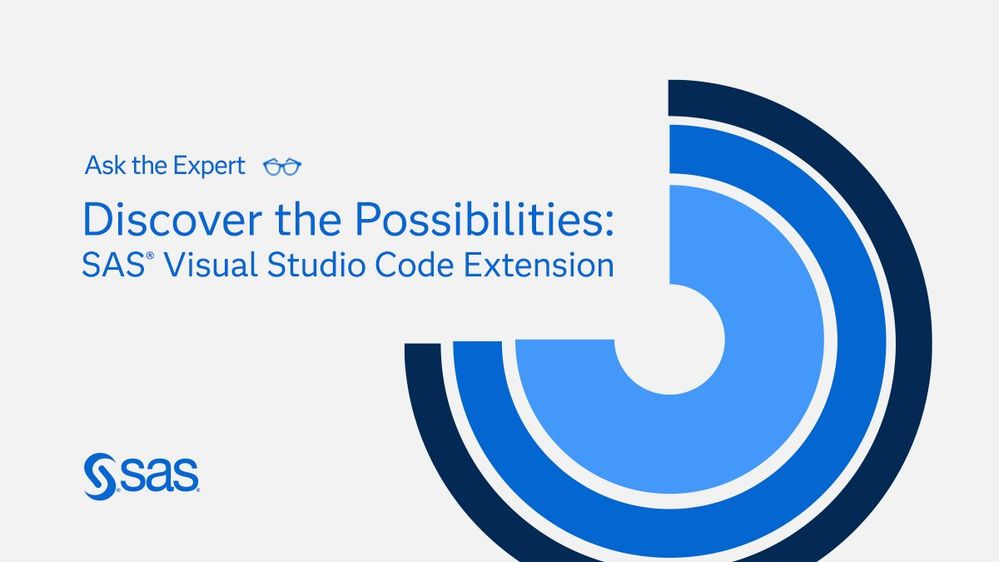 Ask the Expert

Discover the Possibilities:
SAS® Visual Studio Code Extension

sas